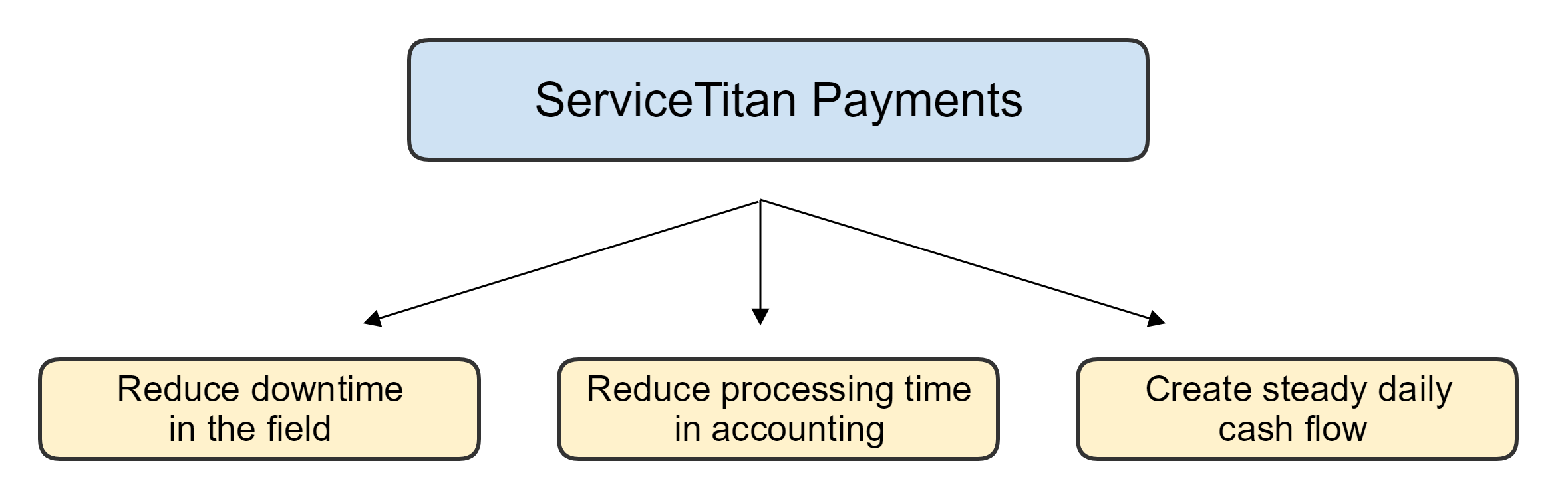 ServiceTitan Payments

Reduce downtime in the field

Reduce processing time in accounting

Create steady daily cash flow